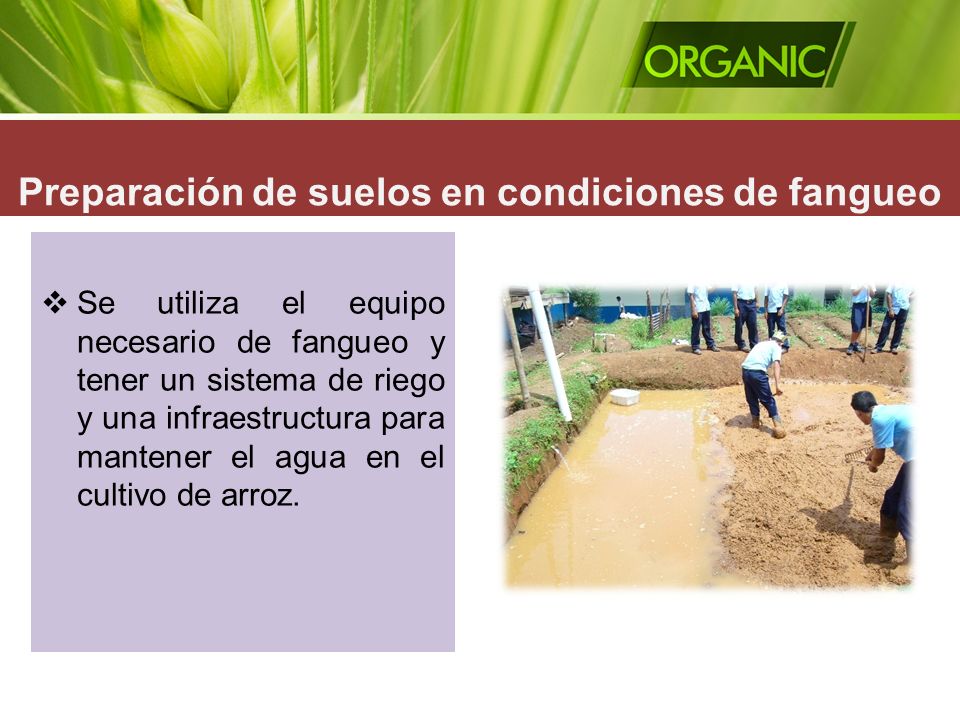 ORGANIC

Preparación de suelos en condiciones de fangueo

❖ Se utiliza el equipo necesario de fangueo y tener un sistema de riego y una infraestructura para mantener el agua en el cultivo de arroz.